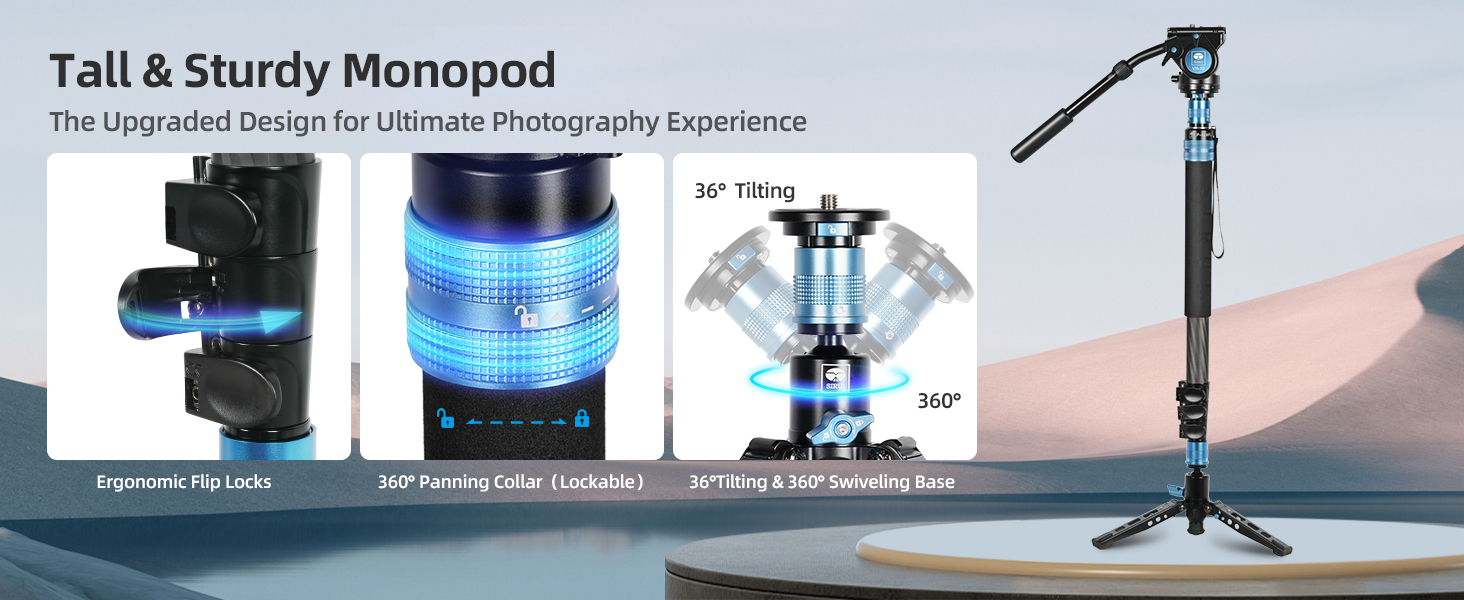 Tall & Sturdy Monopod

The Upgraded Design for Ultimate Photography Experience

36° Tilting

360°

Ergonomic Flip Locks

360° Panning Collar（Lockable）

36°Tilting & 360° Swiveling Base